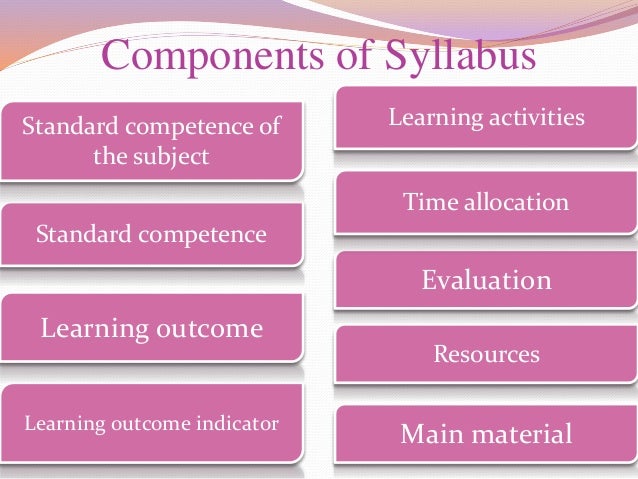 Components of Syllabus

Standard competence of the subject

Standard competence

Learning outcome

Learning outcome indicator

Learning activities

Time allocation

Evaluation

Resources

Main material